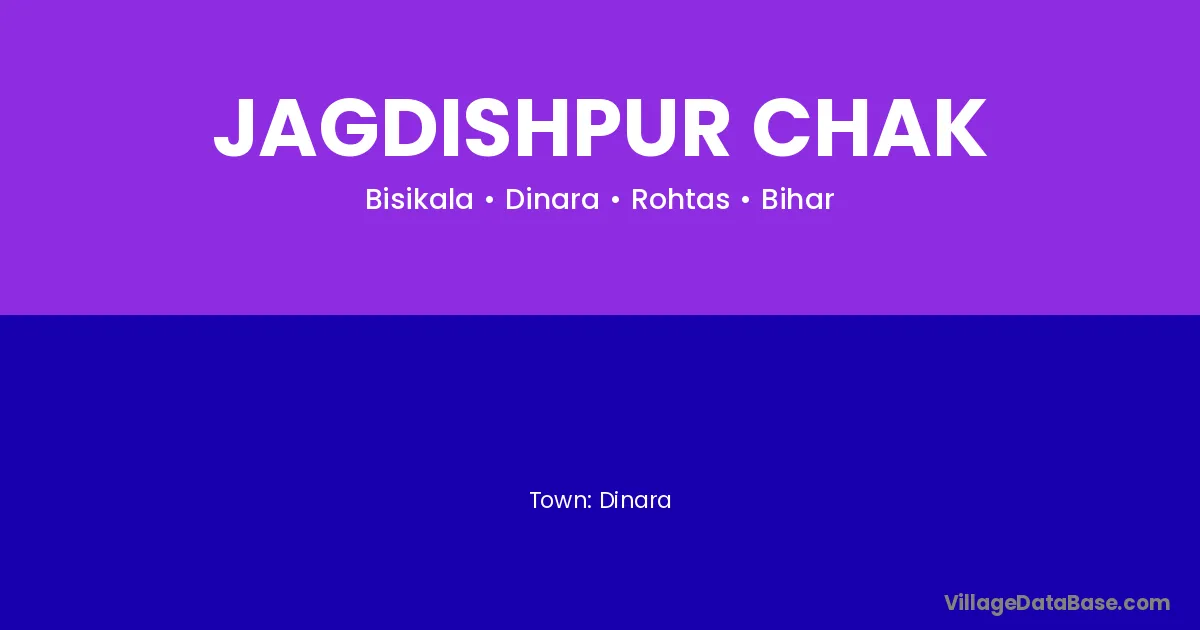 JAGDISHPUR CHAK

Bisikala • Dinara • Rohtas • Bihar

Town: Dinara

VillageDataBase.com